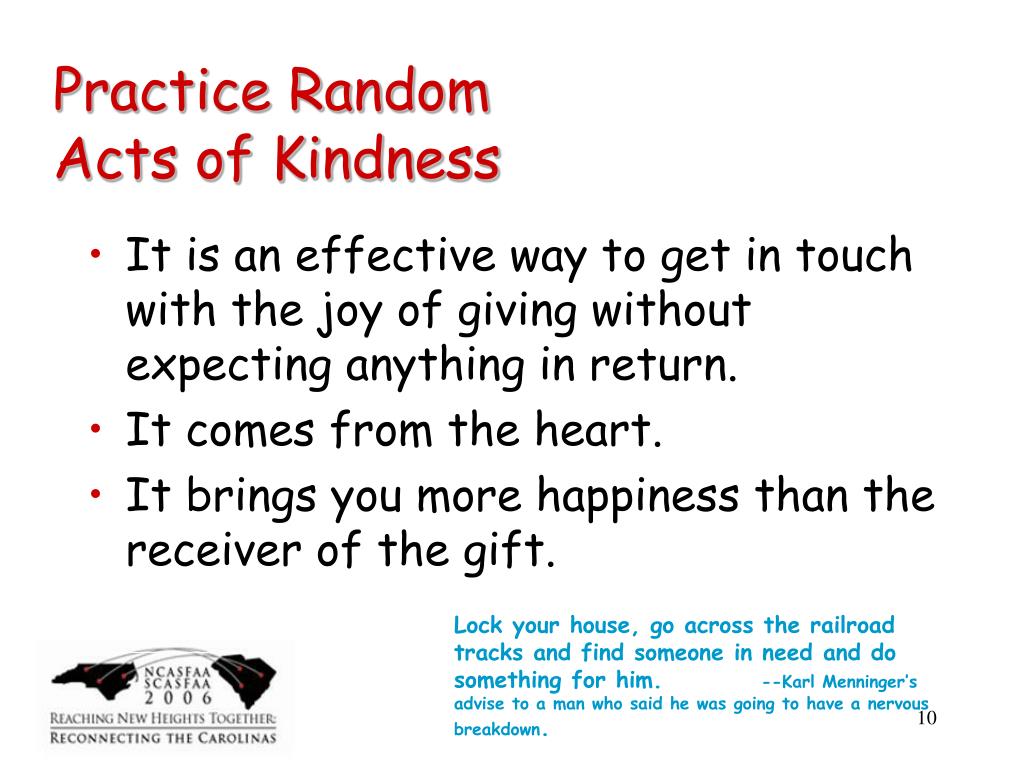 Practice Random Acts of Kindness

• It is an effective way to get in touch with the joy of giving without expecting anything in return.
• It comes from the heart.
• It brings you more happiness than the receiver of the gift.

Lock your house, go across the railroad tracks and find someone in need and do something for him. --Karl Menninger's advise to a man who said he was going to have a nervous breakdown.

NCASFAA SCASFAA 2006
REACHING NEW HEIGHTS TOGETHER: RECONNECTING THE CAROLINAS

10